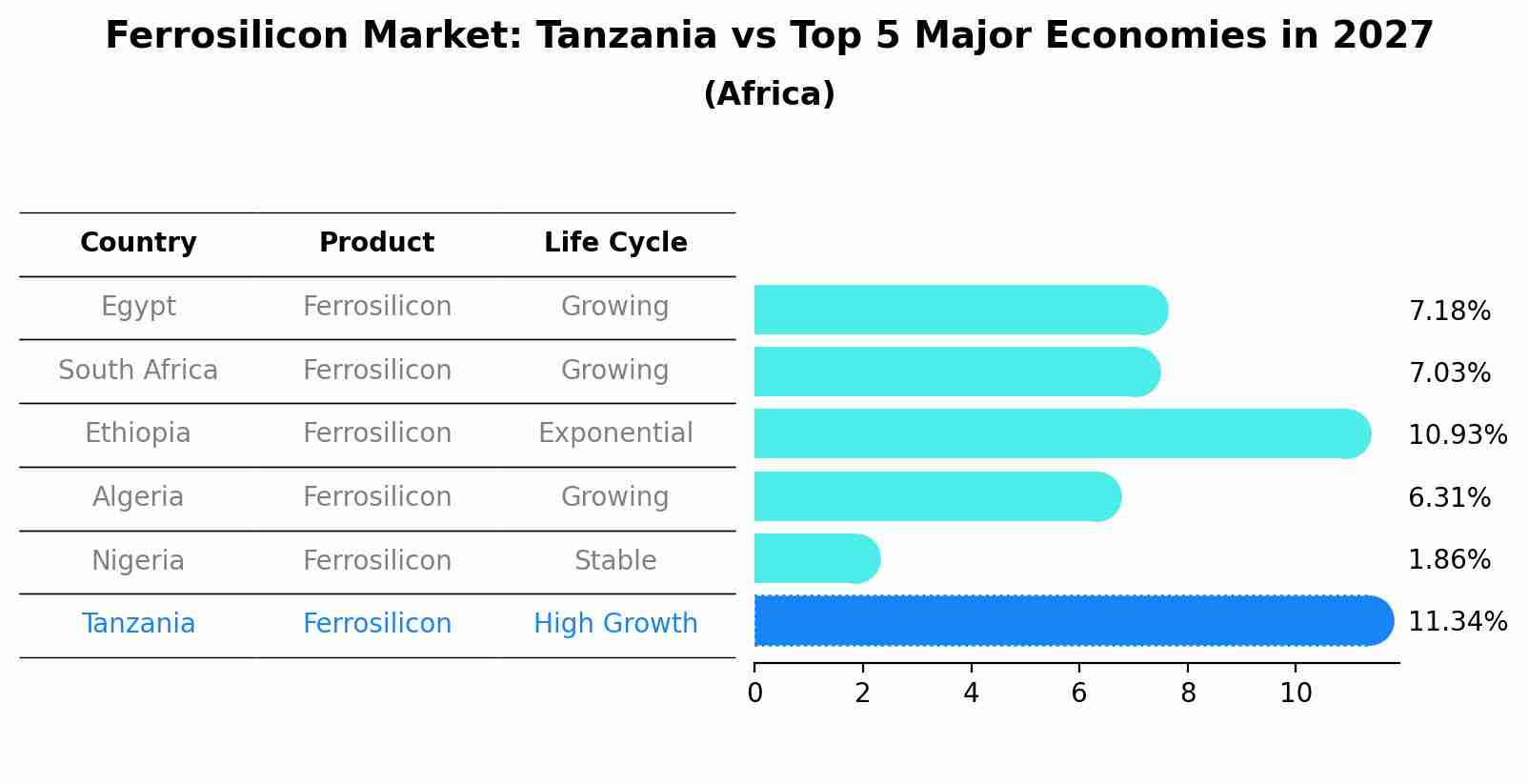 Ferrosilicon Market: Tanzania vs Top 5 Major Economies in 2027
(Africa)

| Country | Product | Life Cycle |
|---|---|---|
| Egypt | Ferrosilicon | Growing |
| South Africa | Ferrosilicon | Growing |
| Ethiopia | Ferrosilicon | Exponential |
| Algeria | Ferrosilicon | Growing |
| Nigeria | Ferrosilicon | Stable |
| Tanzania | Ferrosilicon | High Growth |

7.18%
7.03%
10.93%
6.31%
1.86%
11.34%

0 2 4 6 8 10